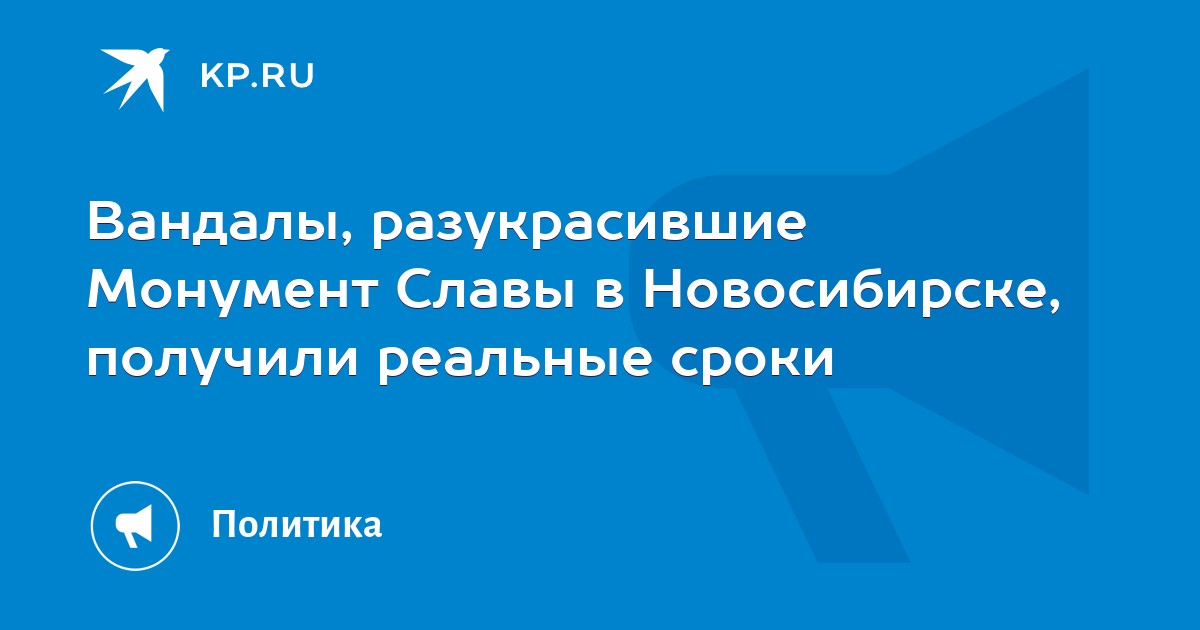 KP.RU

Вандалы, разукрасившие Монумент Славы в Новосибирске, получили реальные сроки

Политика